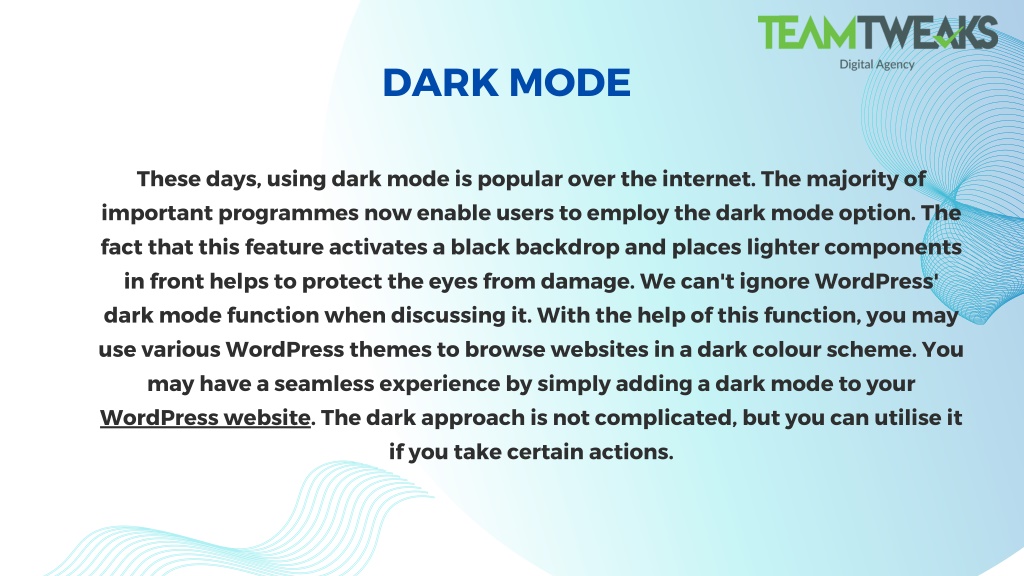 TEAMTWEAKS
Digital Agency

DARK MODE

These days, using dark mode is popular over the internet. The majority of important programmes now enable users to employ the dark mode option. The fact that this feature activates a black backdrop and places lighter components in front helps to protect the eyes from damage. We can't ignore WordPress' dark mode function when discussing it. With the help of this function, you may use various WordPress themes to browse websites in a dark colour scheme. You may have a seamless experience by simply adding a dark mode to your WordPress website. The dark approach is not complicated, but you can utilise it if you take certain actions.